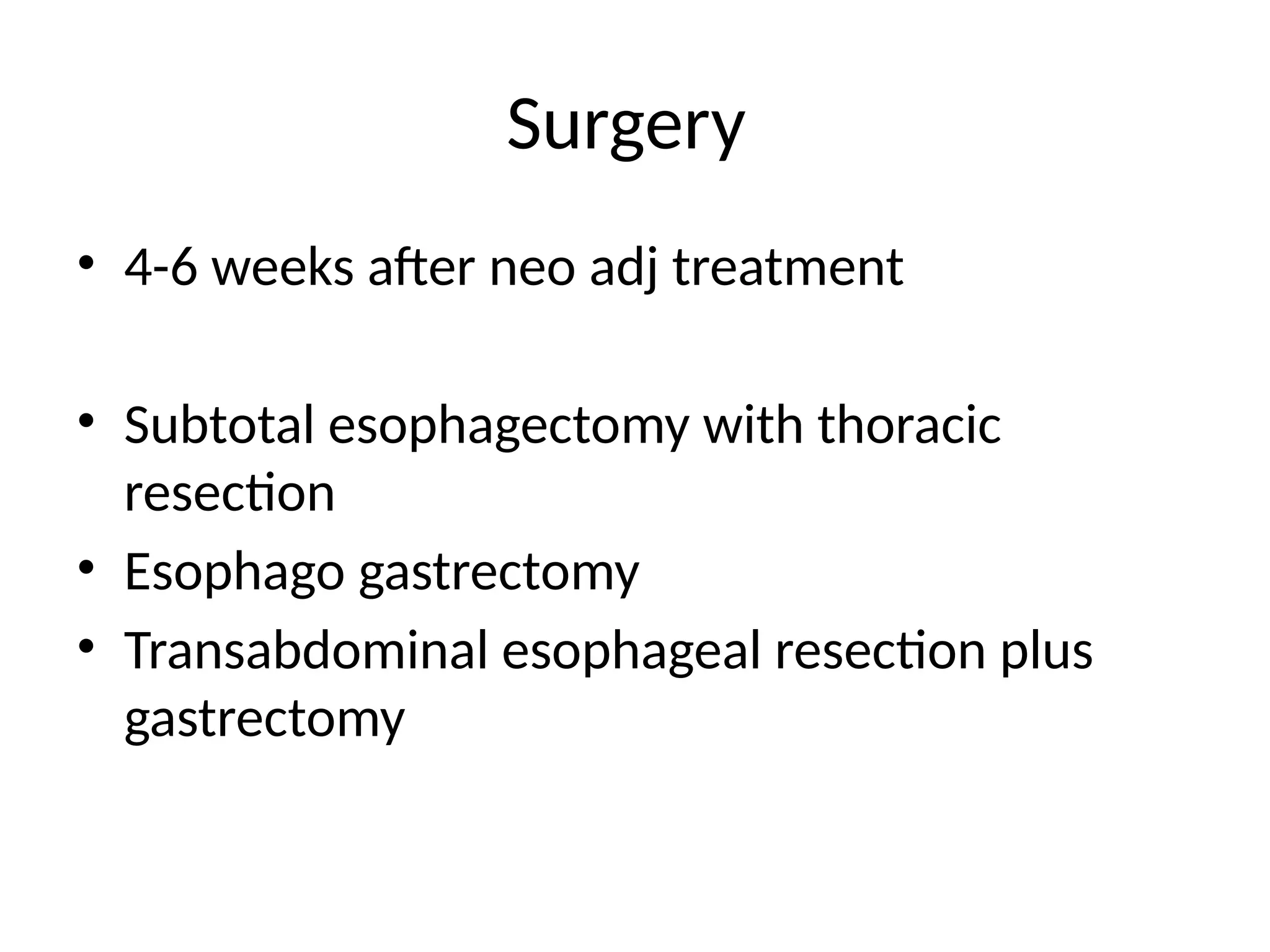 Surgery

• 4-6 weeks after neo adj treatment

• Subtotal esophagectomy with thoracic resection
• Esophago gastrectomy
• Transabdominal esophageal resection plus gastrectomy